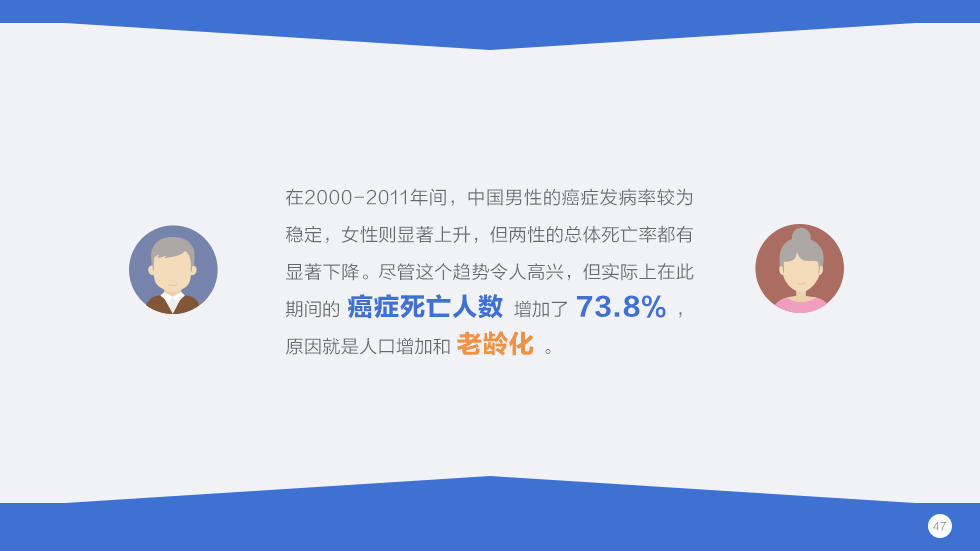 在2000-2011年间，中国男性的癌症发病率较为稳定，女性则显著上升，但两性的总体死亡率都有显著下降。尽管这个趋势令人高兴，但实际上在此期间的 癌症死亡人数 增加了 73.8% ，原因就是人口增加和 老龄化 。

47